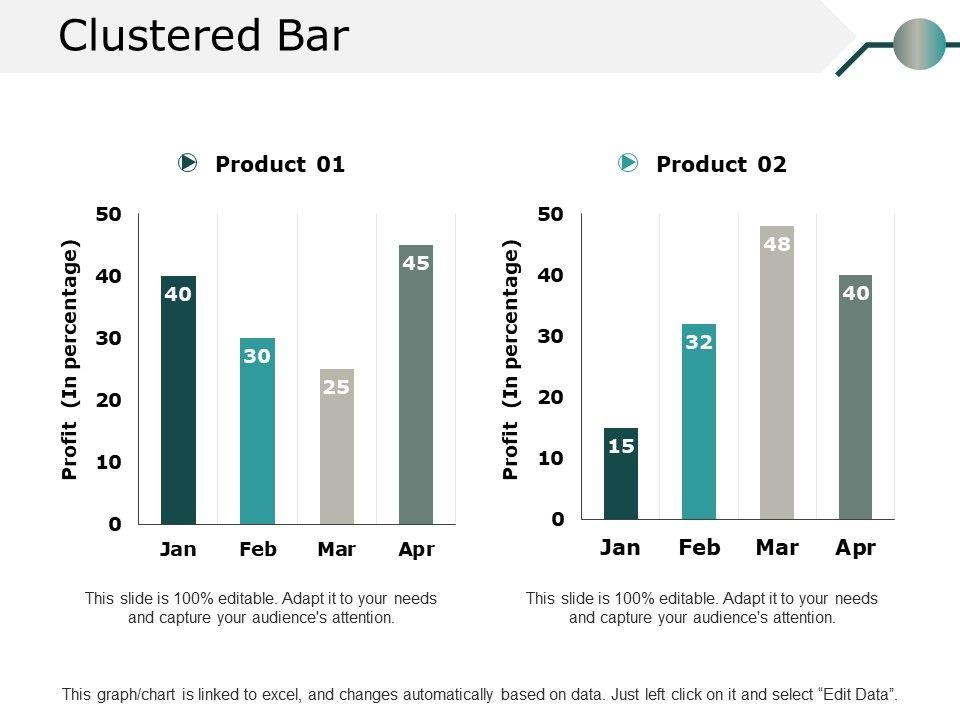 Clustered Bar

Product 01

Profit (In percentage)

50
40
30
20
10
0

40
30
25
45

Jan Feb Mar Apr

This slide is 100% editable. Adapt it to your needs and capture your audience's attention.

Product 02

Profit (In percentage)

50
40
30
20
10
0

15
32
48
40

Jan Feb Mar Apr

This slide is 100% editable. Adapt it to your needs and capture your audience's attention.

This graph/chart is linked to excel, and changes automatically based on data. Just left click on it and select "Edit Data".